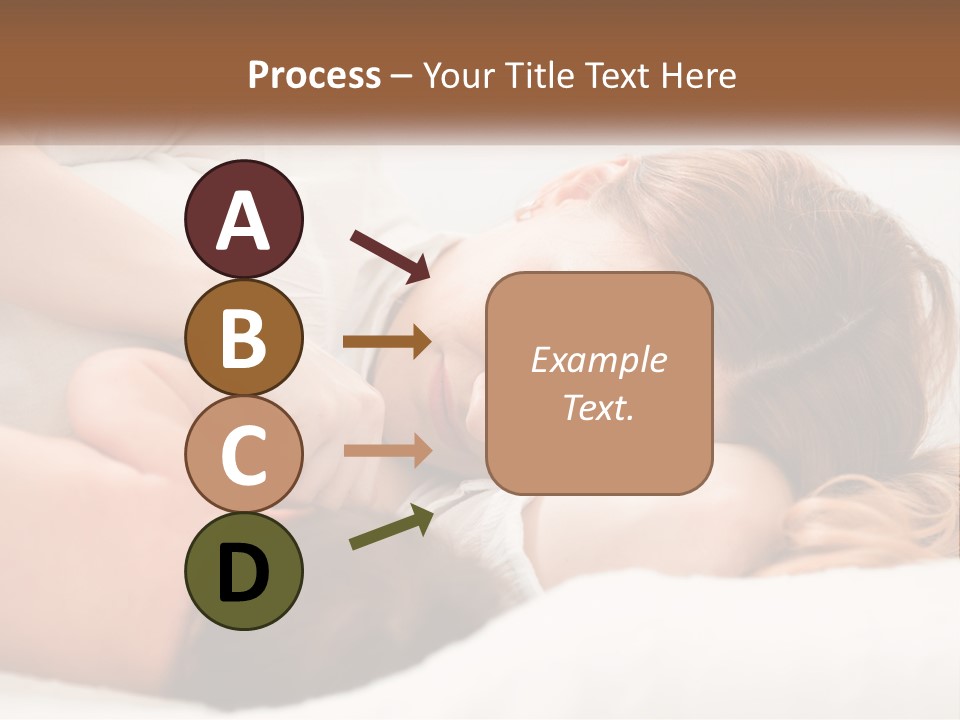 Process – Your Title Text Here

A

B

C

D

Example Text.